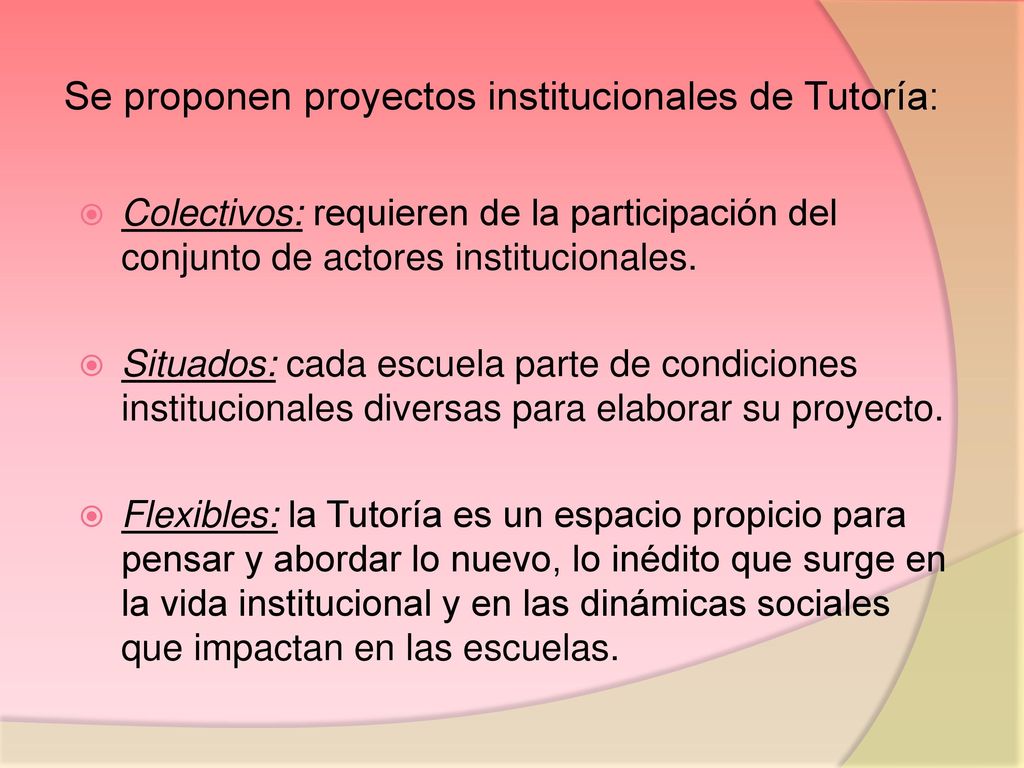 Se proponen proyectos institucionales de Tutoría:

Colectivos: requieren de la participación del conjunto de actores institucionales.

Situados: cada escuela parte de condiciones institucionales diversas para elaborar su proyecto.

Flexibles: la Tutoría es un espacio propicio para pensar y abordar lo nuevo, lo inédito que surge en la vida institucional y en las dinámicas sociales que impactan en las escuelas.